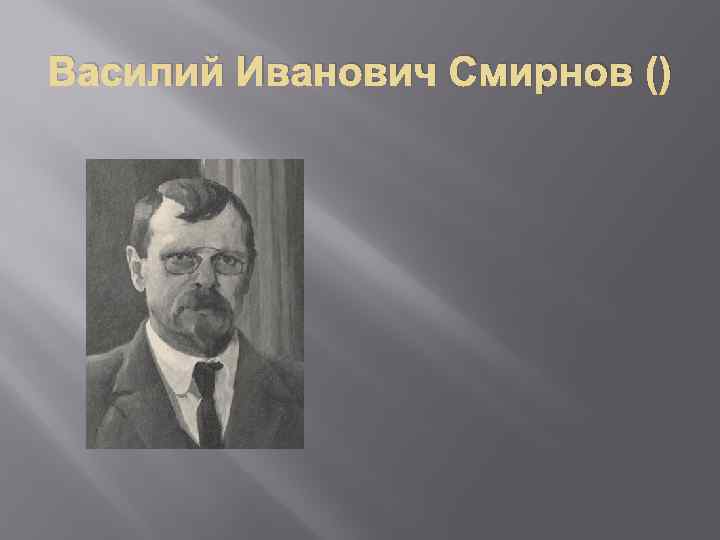 Василий Иванович Смирнов ()